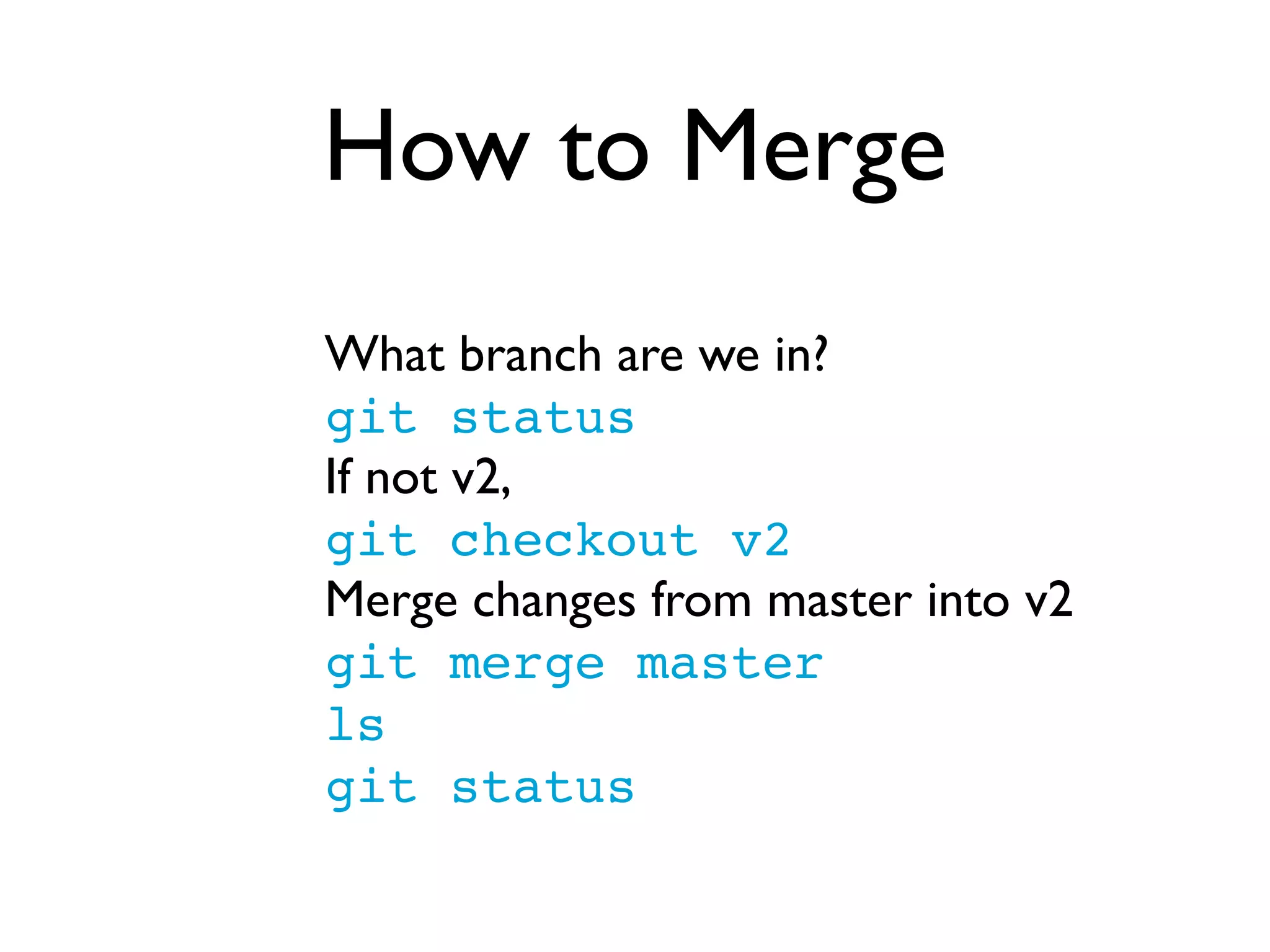 How to Merge

What branch are we in?

git status

If not v2,

git checkout v2

Merge changes from master into v2

git merge master

ls

git status